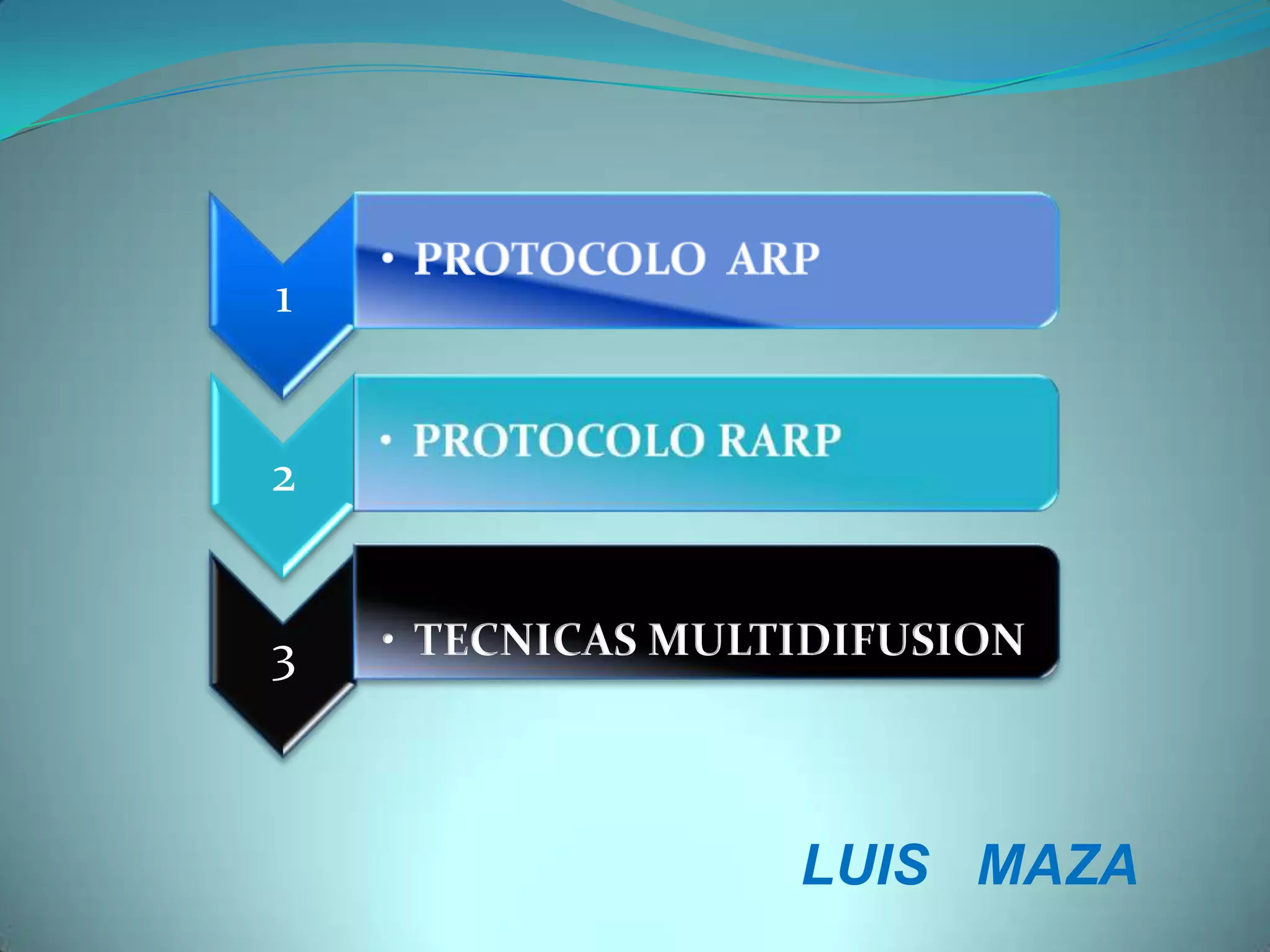 1

• PROTOCOLO ARP

2

• PROTOCOLO RARP

3

• TECNICAS MULTIDIFUSION

LUIS MAZA